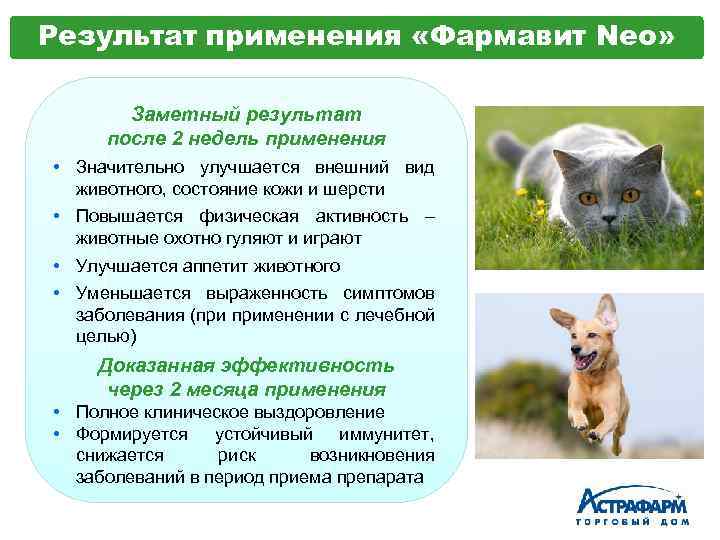 Результат применения «Фармавит Neo»

Заметный результат после 2 недель применения

• Значительно улучшается внешний вид животного, состояние кожи и шерсти
• Повышается физическая активность – животные охотно гуляют и играют
• Улучшается аппетит животного
• Уменьшается выраженность симптомов заболевания (при применении с лечебной целью)

Доказанная эффективность через 2 месяца применения

• Полное клиническое выздоровление
• Формируется устойчивый иммунитет, снижается риск возникновения заболеваний в период приема препарата

АСТРАФАРМ
ТОРГОВЫЙ ДОМ